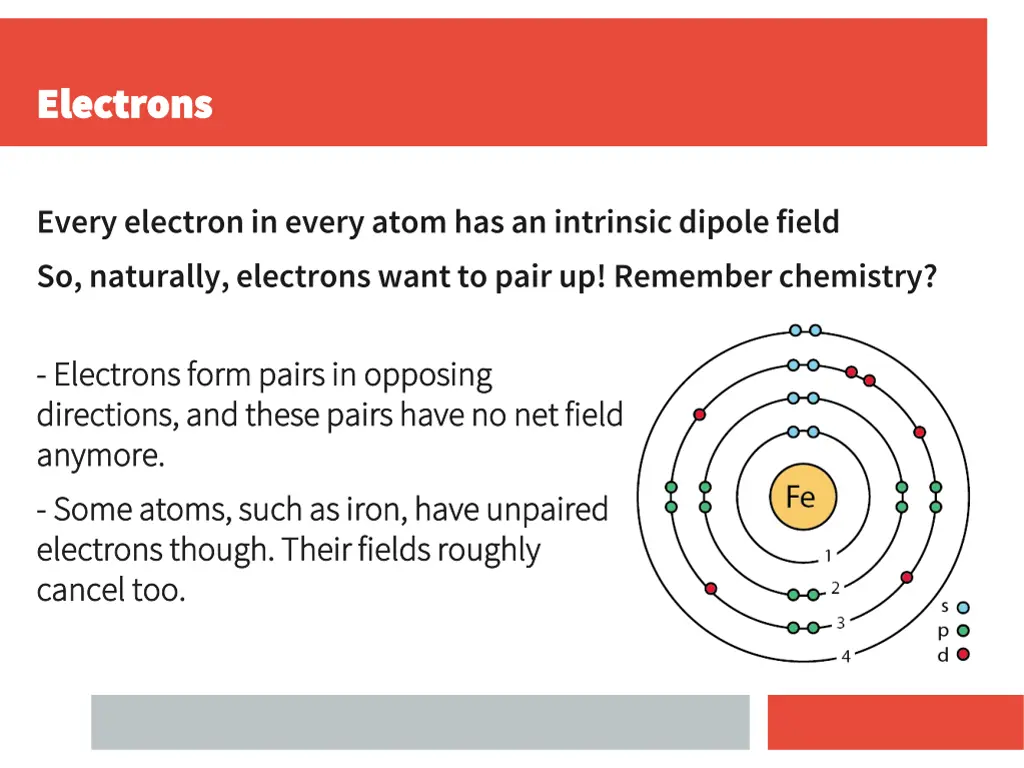 Electrons

Every electron in every atom has an intrinsic dipole field

So, naturally, electrons want to pair up! Remember chemistry?

- Electrons form pairs in opposing directions, and these pairs have no net field anymore.

- Some atoms, such as iron, have unpaired electrons though. Their fields roughly cancel too.

Fe
1
2
3
4
s
p
d